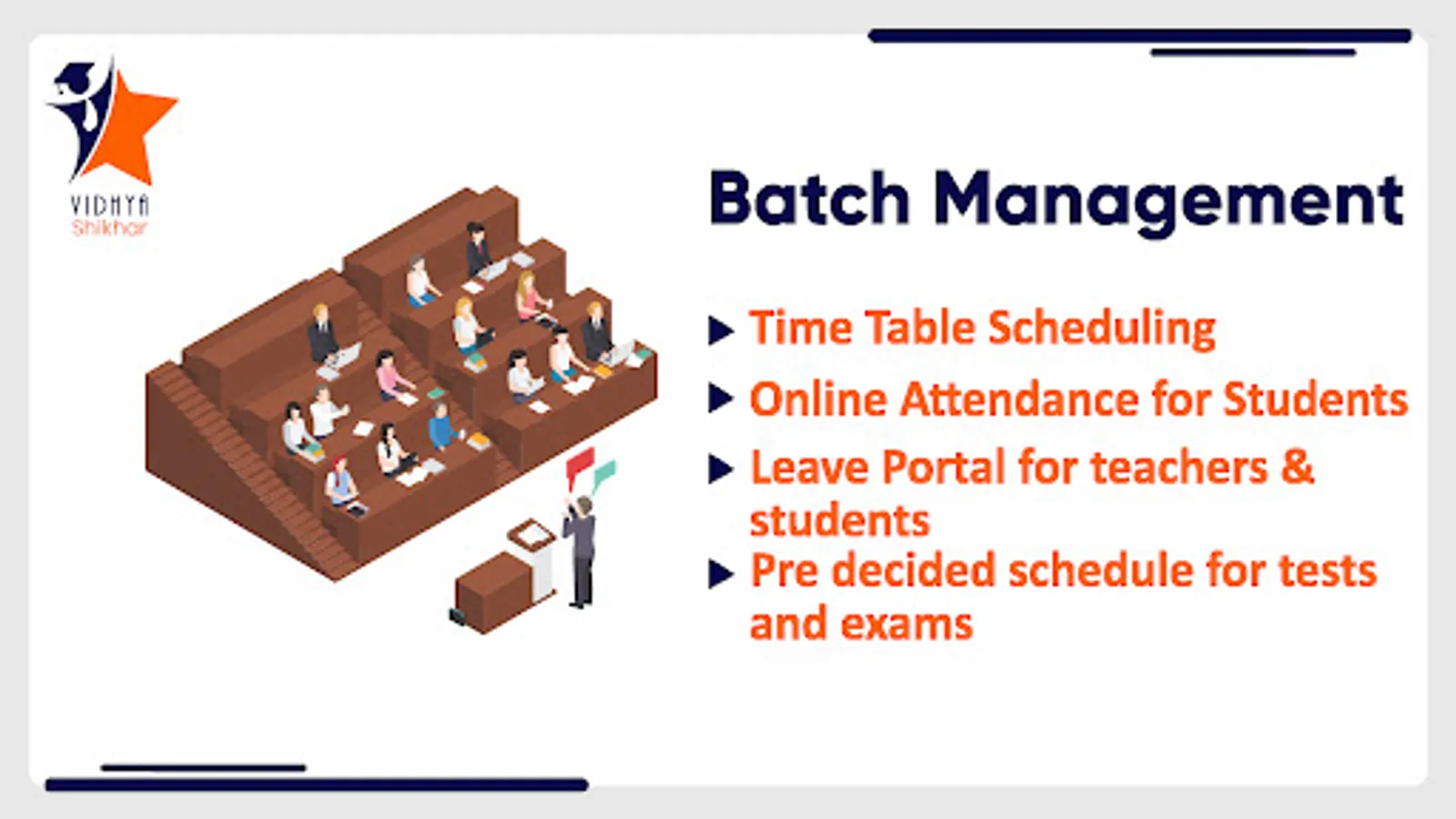 VIDHYA
Shikhar

Batch Management

▶ Time Table Scheduling
▶ Online Attendance for Students
▶ Leave Portal for teachers & students
▶ Pre decided schedule for tests and exams